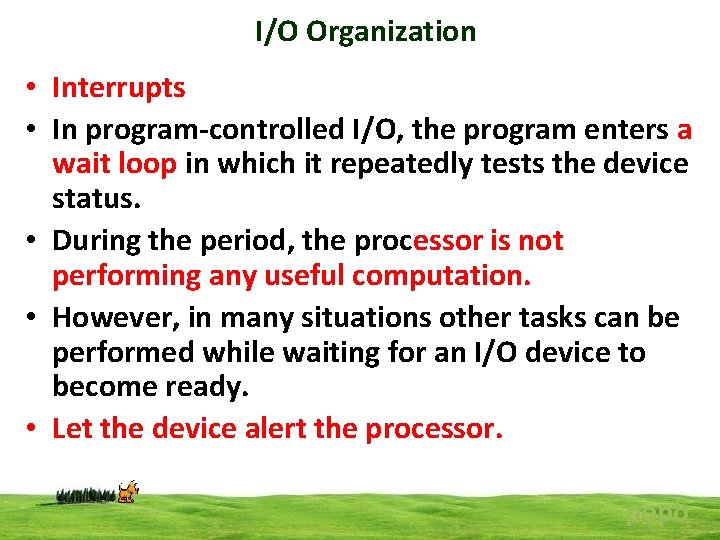 I/O Organization

• Interrupts
• In program-controlled I/O, the program enters a wait loop in which it repeatedly tests the device status.
• During the period, the processor is not performing any useful computation.
• However, in many situations other tasks can be performed while waiting for an I/O device to become ready.
• Let the device alert the processor.